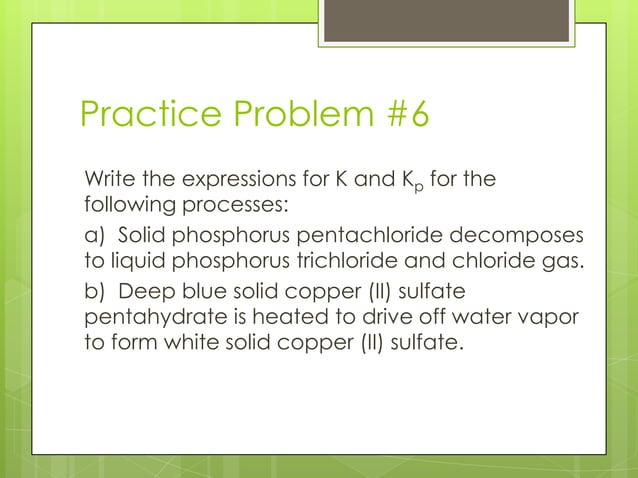 Practice Problem #6

Write the expressions for K and $K_p$ for the following processes:

a) Solid phosphorus pentachloride decomposes to liquid phosphorus trichloride and chloride gas.

b) Deep blue solid copper (II) sulfate pentahydrate is heated to drive off water vapor to form white solid copper (II) sulfate.